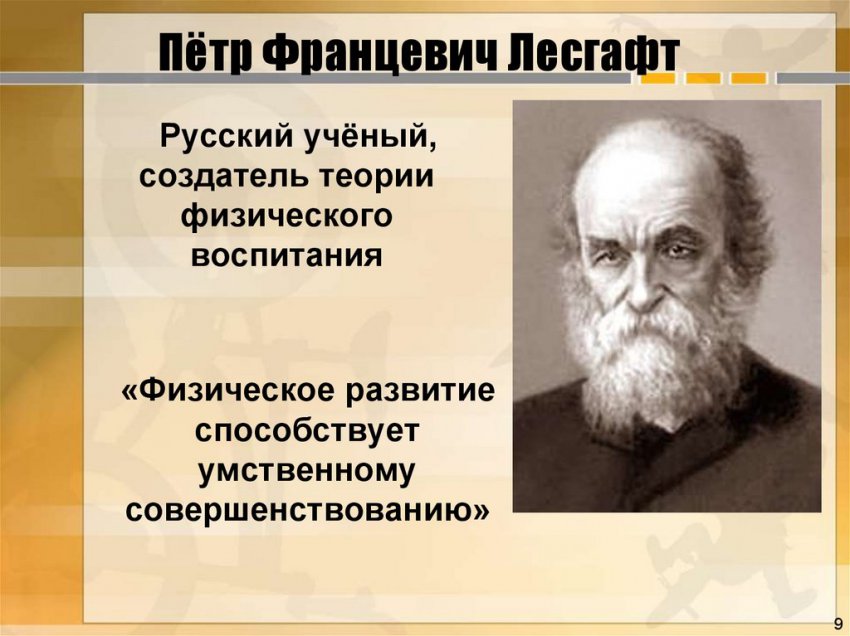 Пётр Францевич Лесгафт

Русский учёный, создатель теории физического воспитания

«Физическое развитие способствует умственному совершенствованию»

9